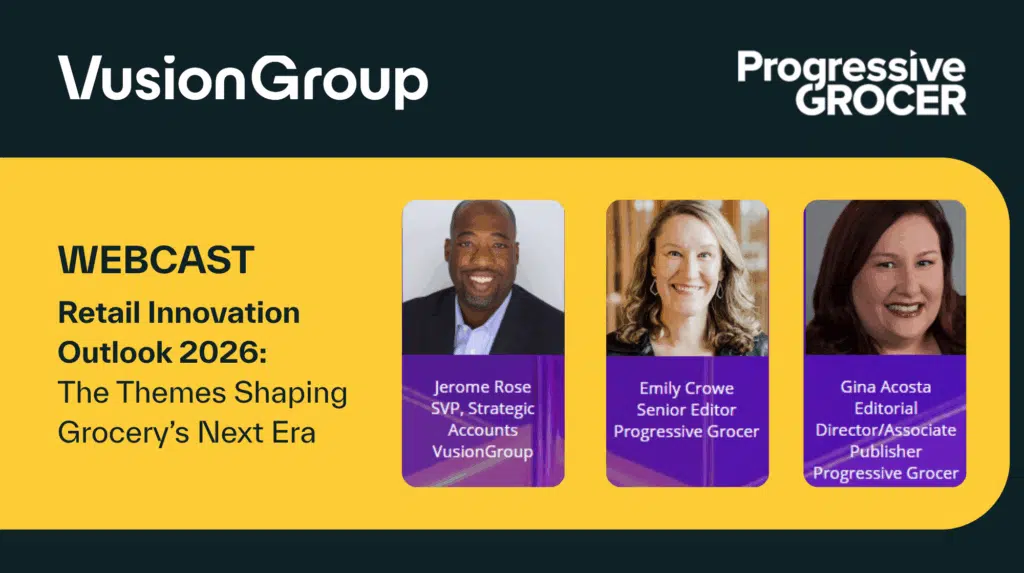 VusionGroup

Progressive GROCER

WEBCAST

Retail Innovation Outlook 2026: The Themes Shaping Grocery's Next Era

Jerome Rose
SVP, Strategic Accounts
VusionGroup

Emily Crowe
Senior Editor
Progressive Grocer

Gina Acosta
Editorial Director/Associate Publisher
Progressive Grocer